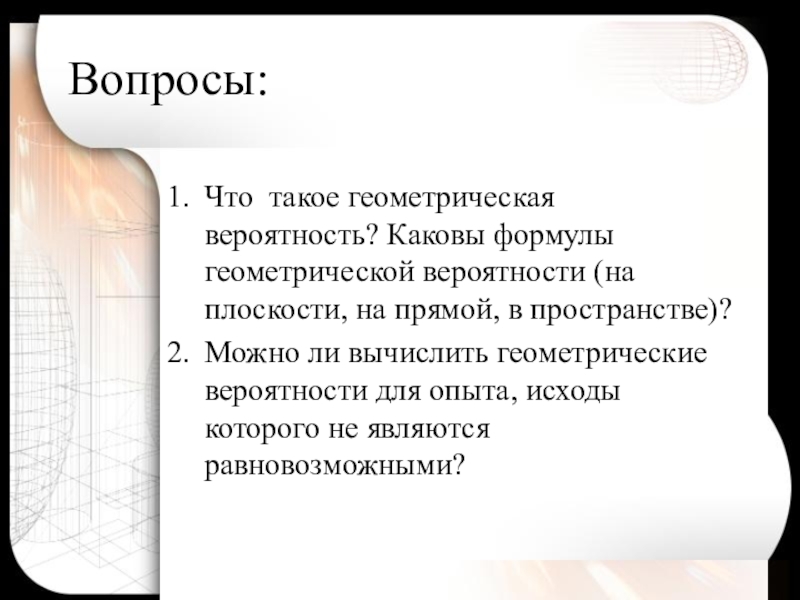 Вопросы:

1. Что  такое геометрическая вероятность? Каковы формулы геометрической вероятности (на плоскости, на прямой, в пространстве)?
2. Можно ли вычислить геометрические вероятности для опыта, исходы которого не являются равновозможными?